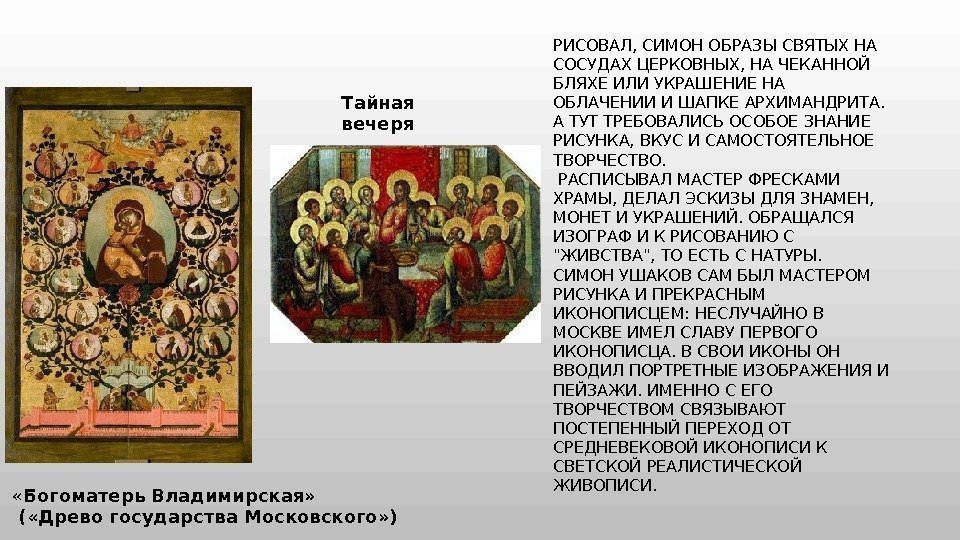 Тайная вечеря

РИСОВАЛ, СИМОН ОБРАЗЫ СВЯТЫХ НА СОСУДАХ ЦЕРКОВНЫХ, НА ЧЕКАННОЙ БЛЯХЕ ИЛИ УКРАШЕНИЕ НА ОБЛАЧЕНИИ И ШАПКЕ АРХИМАНДРИТА. А ТУТ ТРЕБОВАЛИСЬ ОСОБОЕ ЗНАНИЕ РИСУНКА, ВКУС И САМОСТОЯТЕЛЬНОЕ ТВОРЧЕСТВО.

РАСПИСЫВАЛ МАСТЕР ФРЕСКАМИ ХРАМЫ, ДЕЛАЛ ЭСКИЗЫ ДЛЯ ЗНАМЕН, МОНЕТ И УКРАШЕНИЙ. ОБРАЩАЛСЯ ИЗОГРАФ И К РИСОВАНИЮ С "ЖИВСТВА", ТО ЕСТЬ С НАТУРЫ. СИМОН УШАКОВ САМ БЫЛ МАСТЕРОМ РИСУНКА И ПРЕКРАСНЫМ ИКОНОПИСЦЕМ: НЕСЛУЧАЙНО В МОСКВЕ ИМЕЛ СЛАВУ ПЕРВОГО ИКОНОПИСЦА. В СВОИ ИКОНЫ ОН ВВОДИЛ ПОРТРЕТНЫЕ ИЗОБРАЖЕНИЯ И ПЕЙЗАЖИ. ИМЕННО С ЕГО ТВОРЧЕСТВОМ СВЯЗЫВАЮТ ПОСТЕПЕННЫЙ ПЕРЕХОД ОТ СРЕДНЕВЕКОВОЙ ИКОНОПИСИ К СВЕТСКОЙ РЕАЛИСТИЧЕСКОЙ ЖИВОПИСИ.

«Богоматерь Владимирская»
(«Древо государства Московского»)